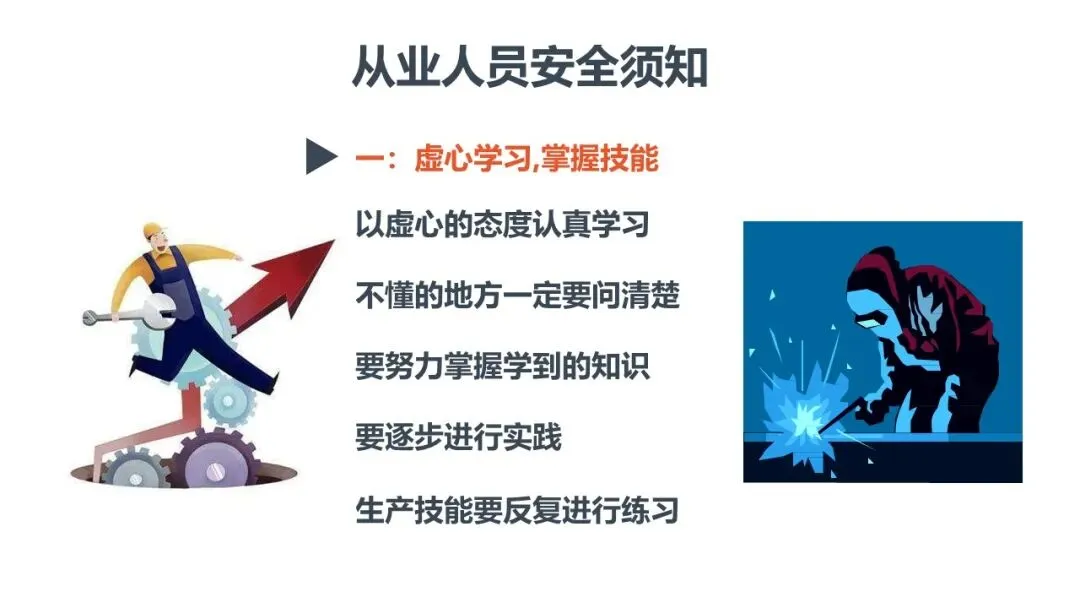 从业人员安全须知

一：虚心学习,掌握技能

以虚心的态度认真学习

不懂的地方一定要问清楚

要努力掌握学到的知识

要逐步进行实践

生产技能要反复进行练习